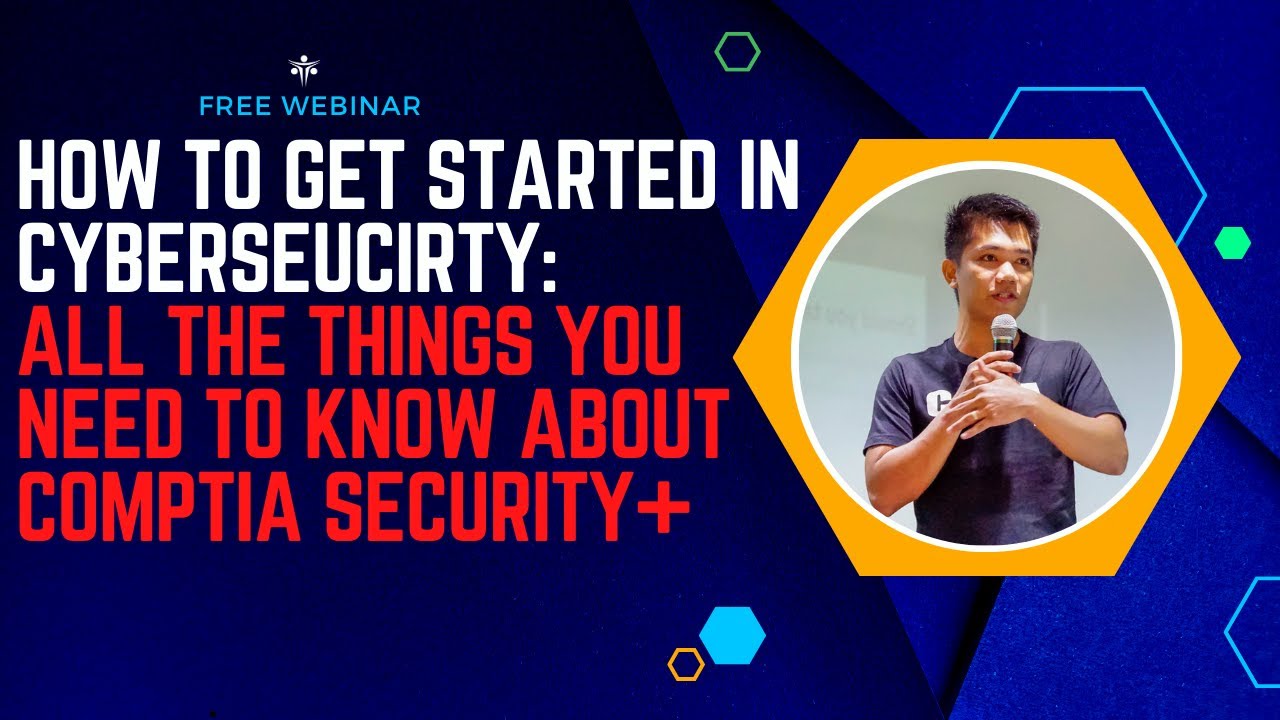 FREE WEBINAR

HOW TO GET STARTED IN CYBERSEUCIRTY: ALL THE THINGS YOU NEED TO KNOW ABOUT COMPTIA SECURITY+